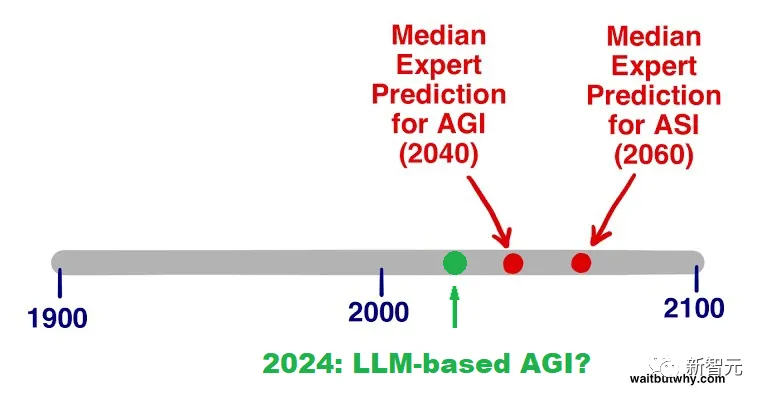 Median Expert Prediction for AGI (2040)

Median Expert Prediction for ASI (2060)

1900

2000

2100

2024: LLM-based AGI?

新智元

waitbutwhy.com